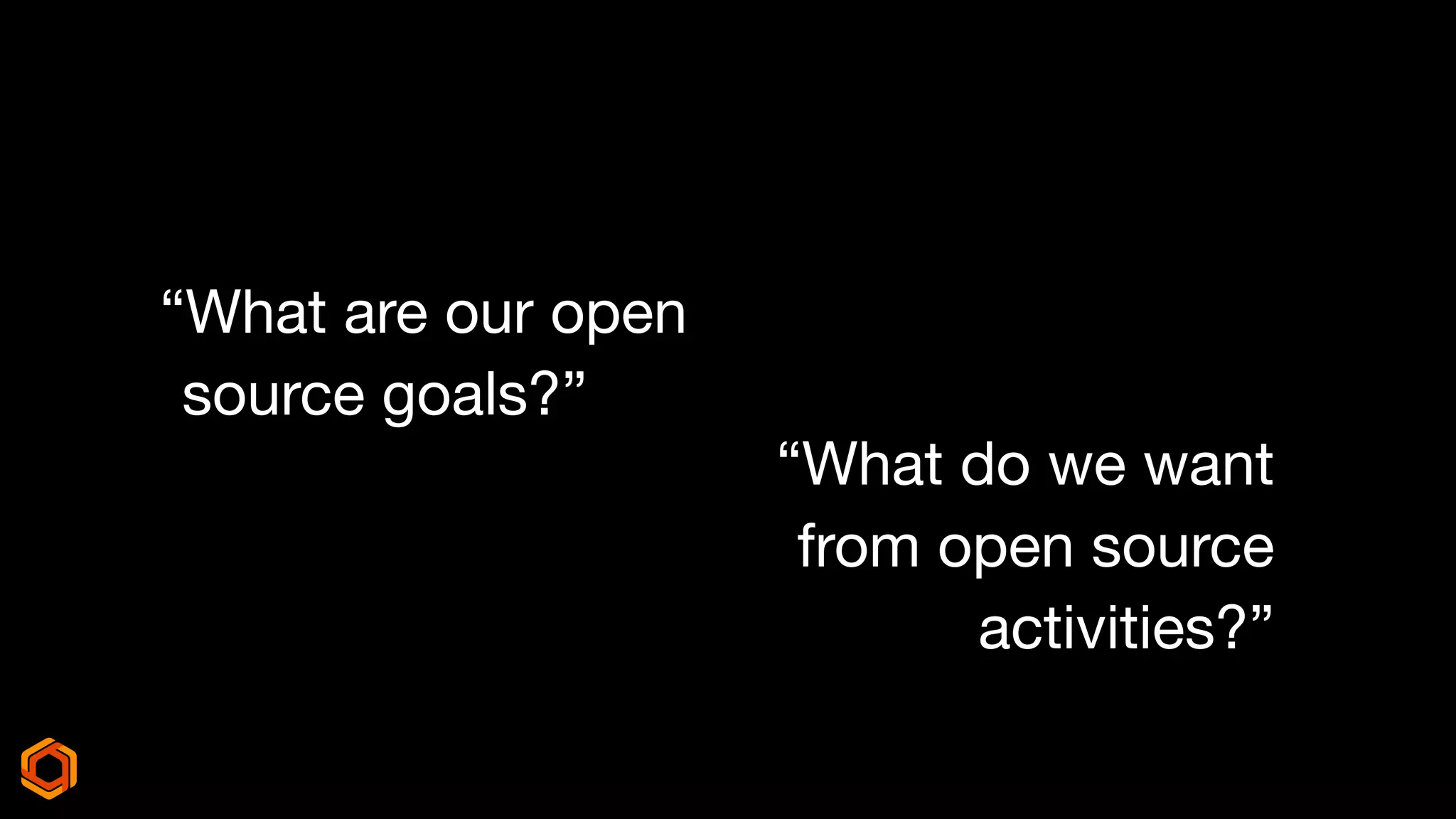 “What are our open source goals?”

“What do we want from open source activities?”